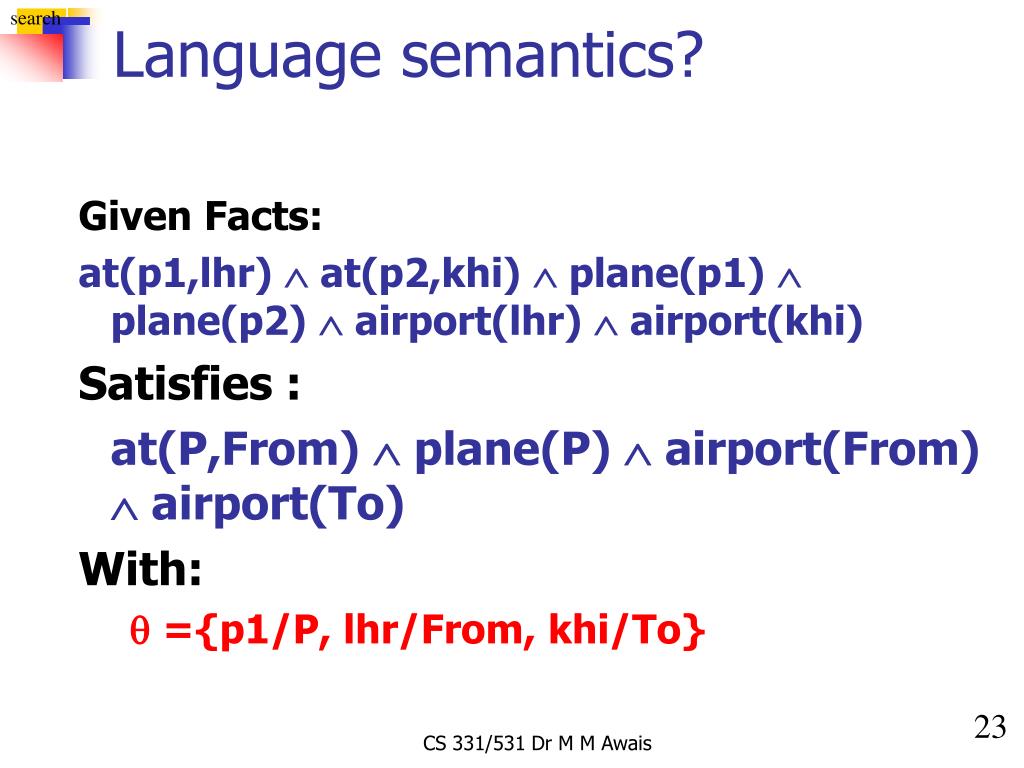 search

Language semantics?

Given Facts:

at(p1,lhr) $\wedge$ at(p2,khi) $\wedge$ plane(p1) $\wedge$ plane(p2) $\wedge$ airport(lhr) $\wedge$ airport(khi)

Satisfies :

at(P,From) $\wedge$ plane(P) $\wedge$ airport(From) $\wedge$ airport(To)

With:

$\theta$ ={p1/P, lhr/From, khi/To}

CS 331/531 Dr M M Awais

23